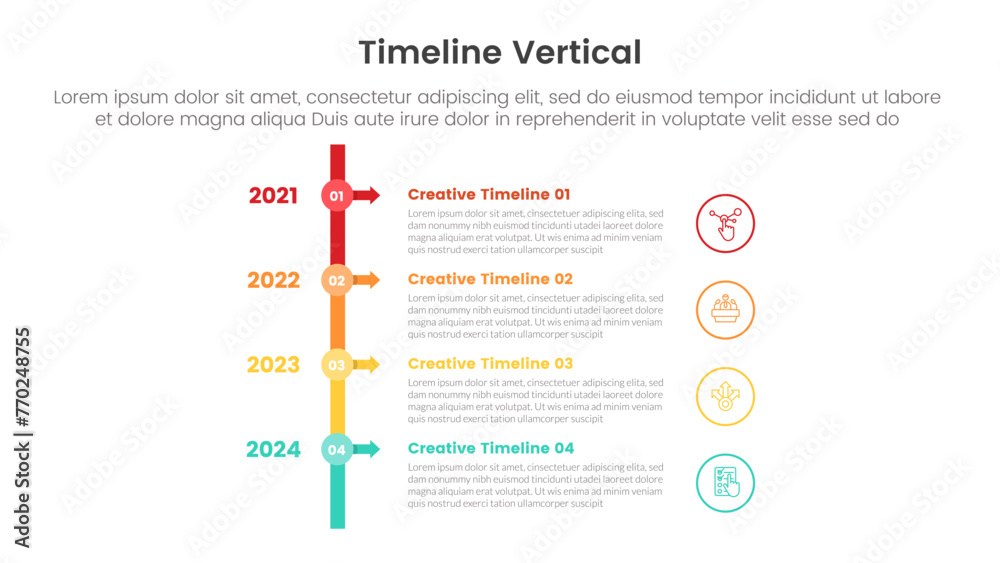 Timeline Vertical

Lorem ipsum dolor sit amet, consectetur adipiscing elit, sed do eiusmod tempor incididunt ut labore et dolore magna aliqua Duis aute irure dolor in reprehenderit in voluptate velit esse sed do

2021
01
Creative Timeline 01
Lorem ipsum dolor sit amet, cinsectetuer adipiscing elita, sed dam nonummy nibh euismod tincidunti utadei laoreet dolore magna aliquiam erat volutpat. Ut wis enima ad minim veniam quis nostrud exerci tation ullamcorper suscipit

2022
02
Creative Timeline 02
Lorem ipsum dolor sit amet, cinsectetuer adipiscing elita, sed dam nonummy nibh euismod tincidunti utadei laoreet dolore magna aliquiam erat volutpat. Ut wis enima ad minim veniam quis nostrud exerci tation ullamcorper suscipit

2023
03
Creative Timeline 03
Lorem ipsum dolor sit amet, cinsectetuer adipiscing elita, sed dam nonummy nibh euismod tincidunti utadei laoreet dolore magna aliquiam erat volutpat. Ut wis enima ad minim veniam quis nostrud exerci tation ullamcorper suscipit

2024
04
Creative Timeline 04
Lorem ipsum dolor sit amet, cinsectetuer adipiscing elita, sed dam nonummy nibh euismod tincidunti utadei laoreet dolore magna aliquiam erat volutpat. Ut wis enima ad minim veniam quis nostrud exerci tation ullamcorper suscipit

Adobe Stock | #770248755